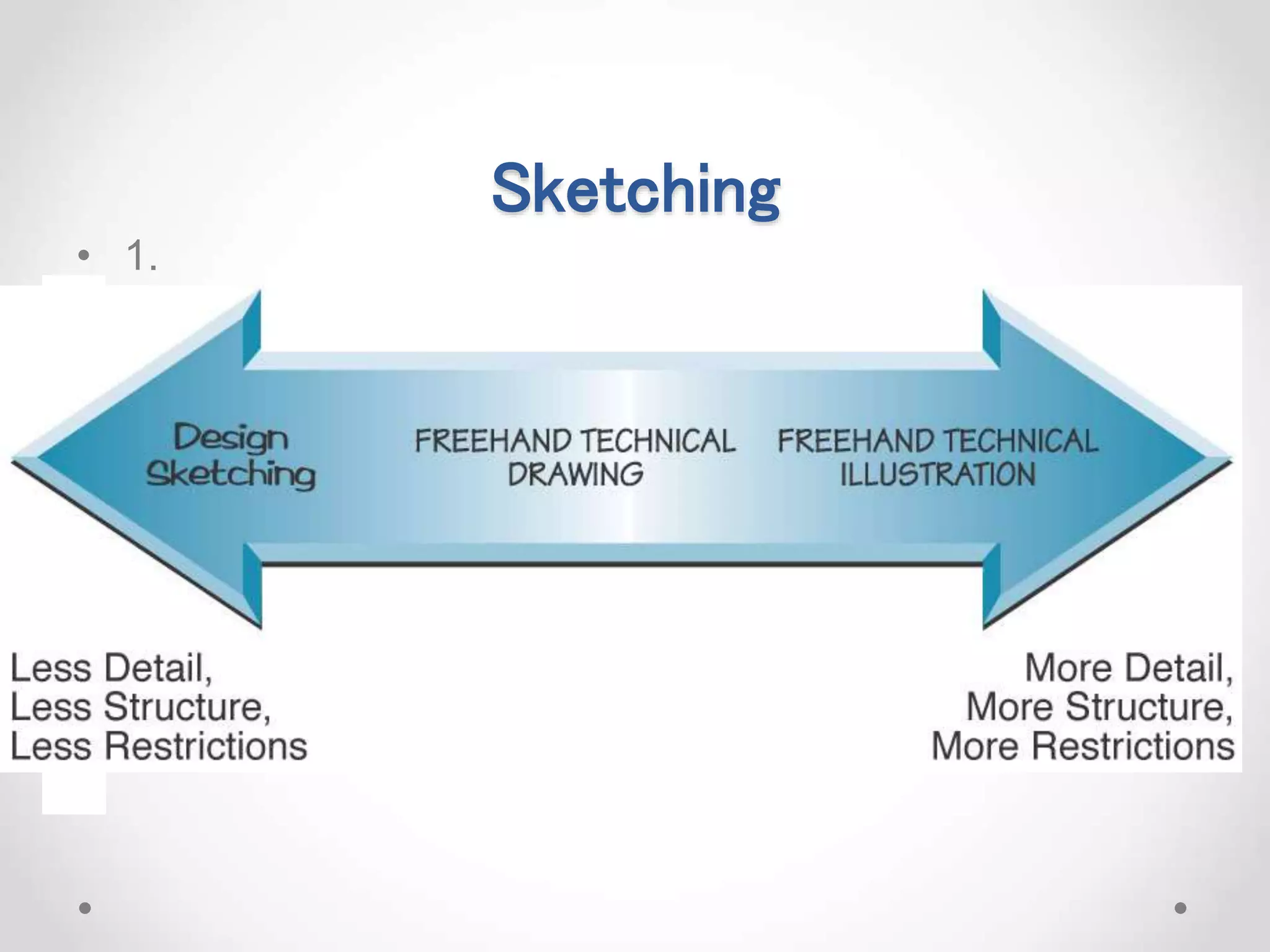 Sketching

• 1.

Design Sketching

FREEHAND TECHNICAL DRAWING

FREEHAND TECHNICAL ILLUSTRATION

Less Detail,
Less Structure,
Less Restrictions

More Detail,
More Structure,
More Restrictions